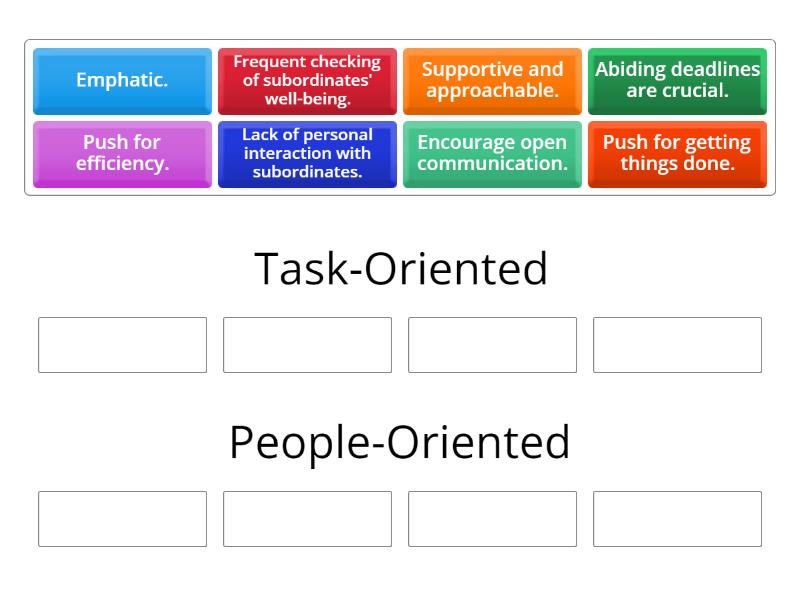 Emphatic.

Frequent checking of subordinates' well-being.

Supportive and approachable.

Abiding deadlines are crucial.

Push for efficiency.

Lack of personal interaction with subordinates.

Encourage open communication.

Push for getting things done.

Task-Oriented

People-Oriented